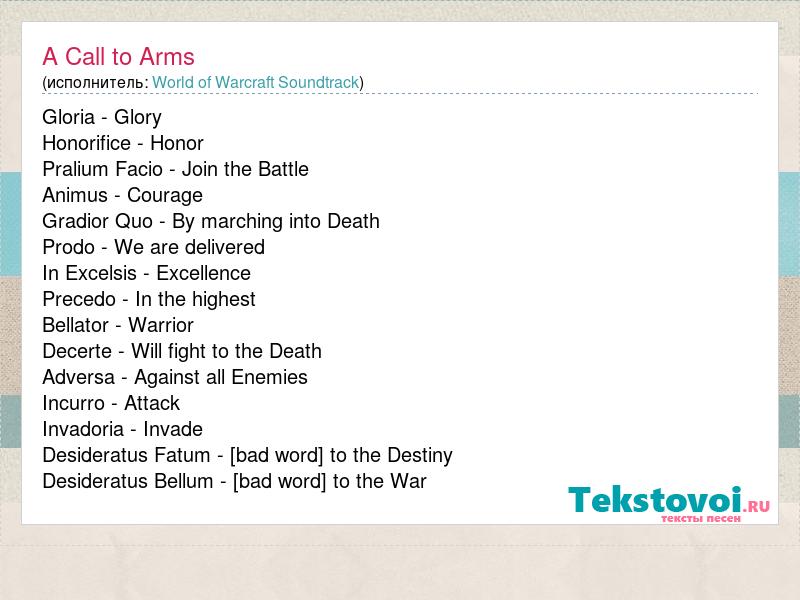 A Call to Arms
(исполнитель: World of Warcraft Soundtrack)

Gloria - Glory
Honorifice - Honor
Pralium Facio - Join the Battle
Animus - Courage
Gradior Quo - By marching into Death
Prodo - We are delivered
In Excelsis - Excellence
Precedo - In the highest
Bellator - Warrior
Decerte - Will fight to the Death
Adversa - Against all Enemies
Incurro - Attack
Invadoria - Invade
Desideratus Fatum - [bad word] to the Destiny
Desideratus Bellum - [bad word] to the War

Tekstovoi.RU
тексты песен